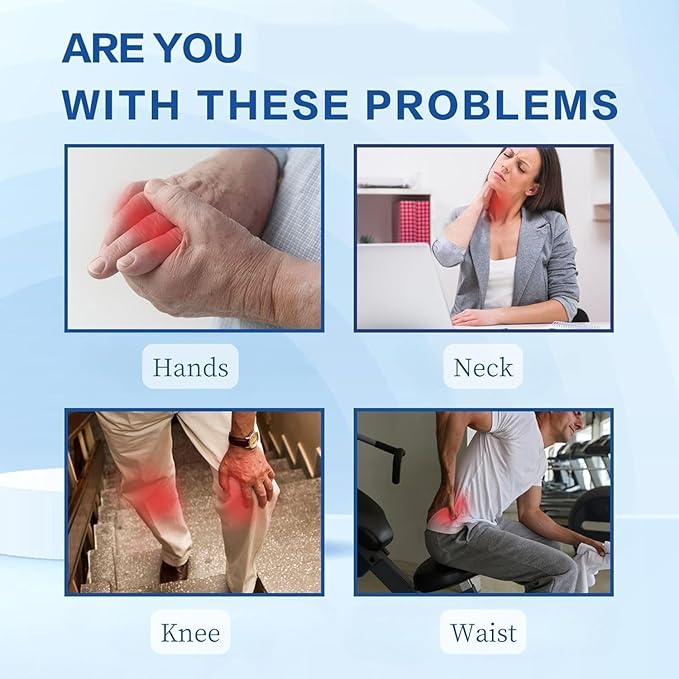 ARE YOU
WITH THESE PROBLEMS

Hands

Neck

Knee

Waist